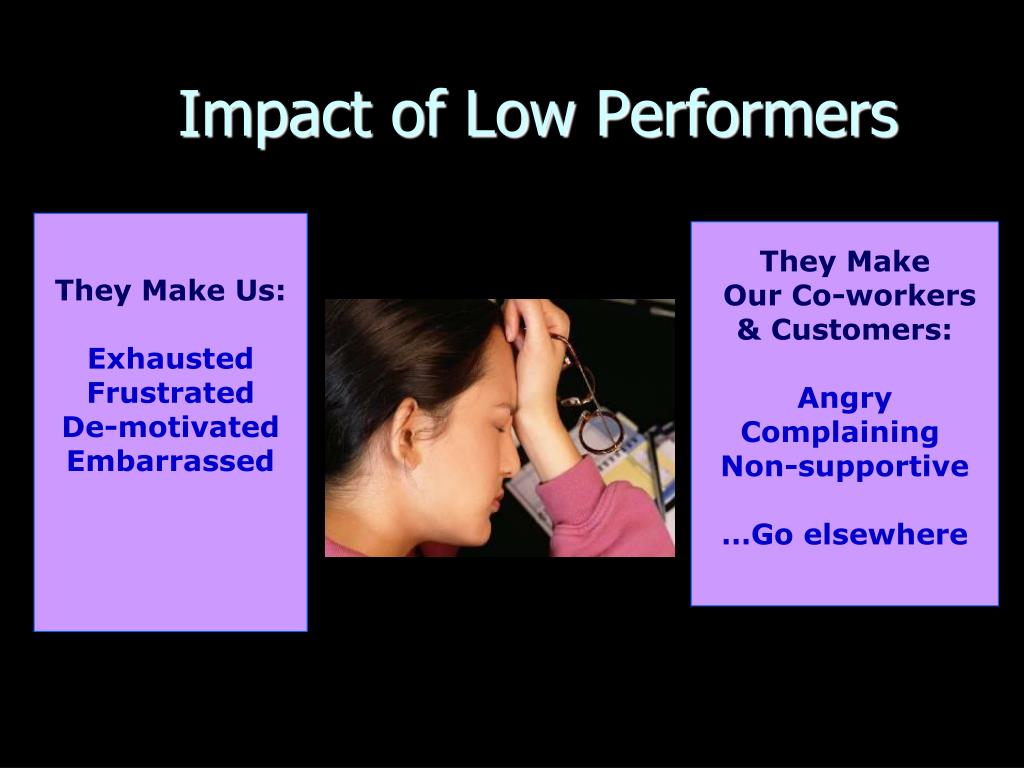 Impact of Low Performers

They Make Us:

Exhausted
Frustrated
De-motivated
Embarrassed

They Make
Our Co-workers
& Customers:

Angry
Complaining
Non-supportive

…Go elsewhere